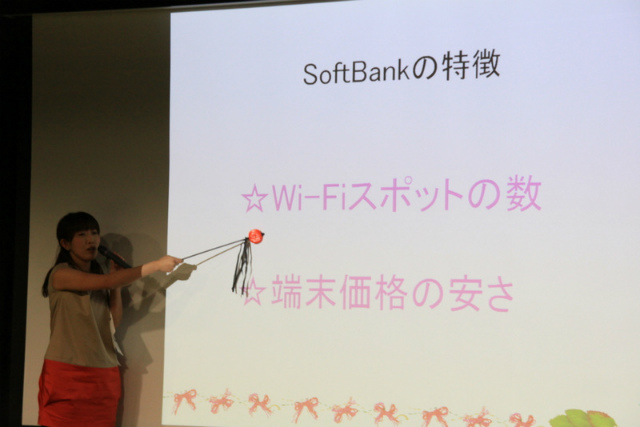 SoftBankの特徴

☆Wi-Fiスポットの数

☆端末価格の安さ